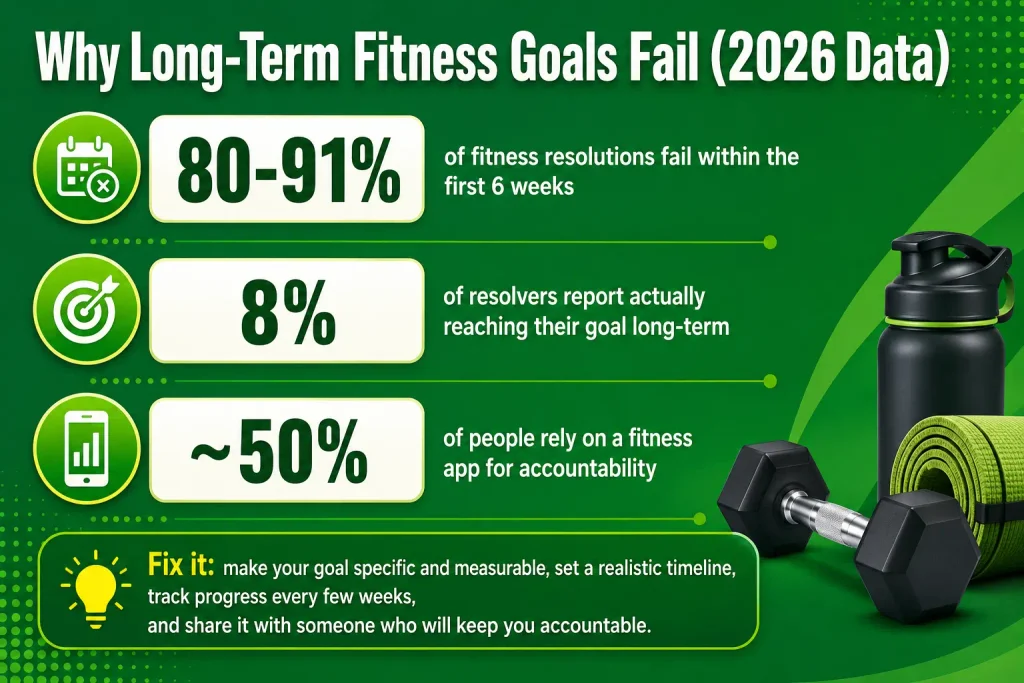 Why Long-Term Fitness Goals Fail (2026 Data)

80-91%

of fitness resolutions fail within the first 6 weeks

8%

of resolvers report actually reaching their goal long-term

~50%

of people rely on a fitness app for accountability

Fix it: make your goal specific and measurable, set a realistic timeline, track progress every few weeks, and share it with someone who will keep you accountable.